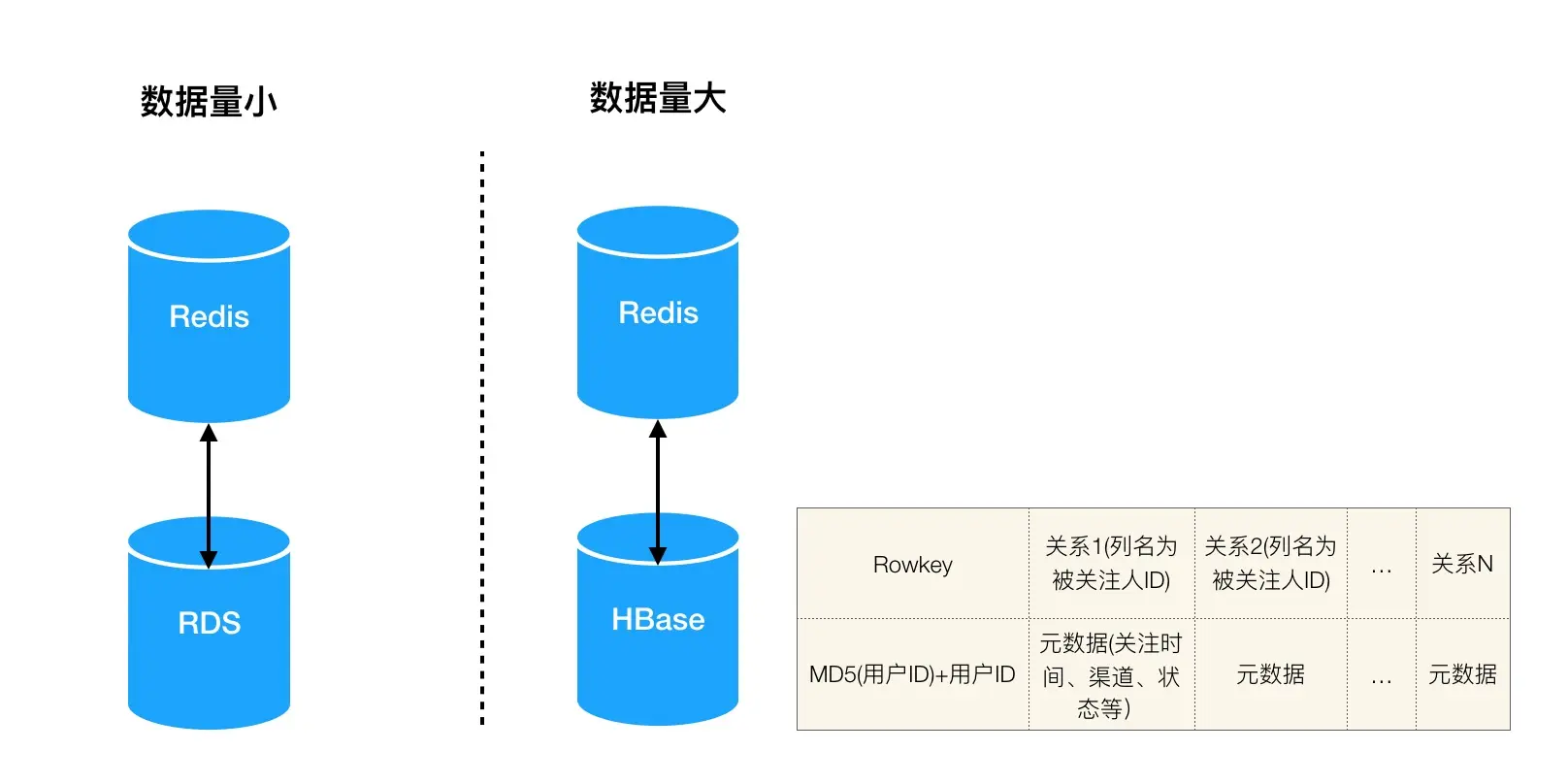 数据量小

Redis

RDS

数据量大

Redis

HBase

| Rowkey | 关系1(列名为被关注人ID) | 关系2(列名为被关注人ID) | … | 关系N |
|---|---|---|---|---|
| MD5(用户ID)+用户ID | 元数据(关注时间、渠道、状态等) | 元数据 | … | 元数据 |